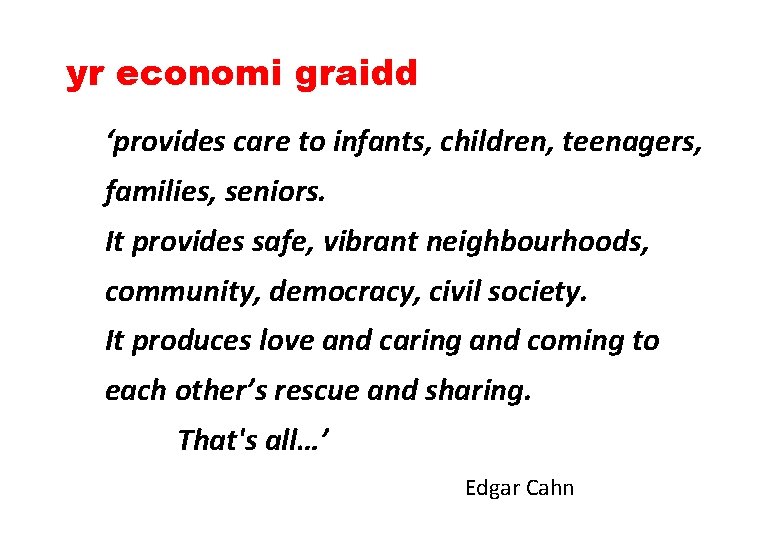 yr economi graidd

‘provides care to infants, children, teenagers, families, seniors.
It provides safe, vibrant neighbourhoods, community, democracy, civil society.
It produces love and caring and coming to each other’s rescue and sharing.
That's all…’

Edgar Cahn